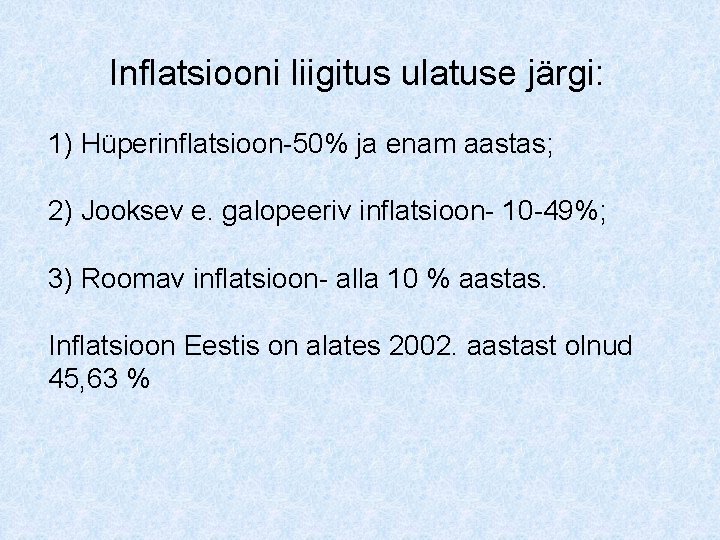 Inflatsiooni liigitus ulatuse järgi:

1) Hüperinflatsioon-50% ja enam aastas;

2) Jooksev e. galopeeriv inflatsioon- 10-49%;

3) Roomav inflatsioon- alla 10 % aastas.

Inflatsioon Eestis on alates 2002. aastast olnud 45,63 %